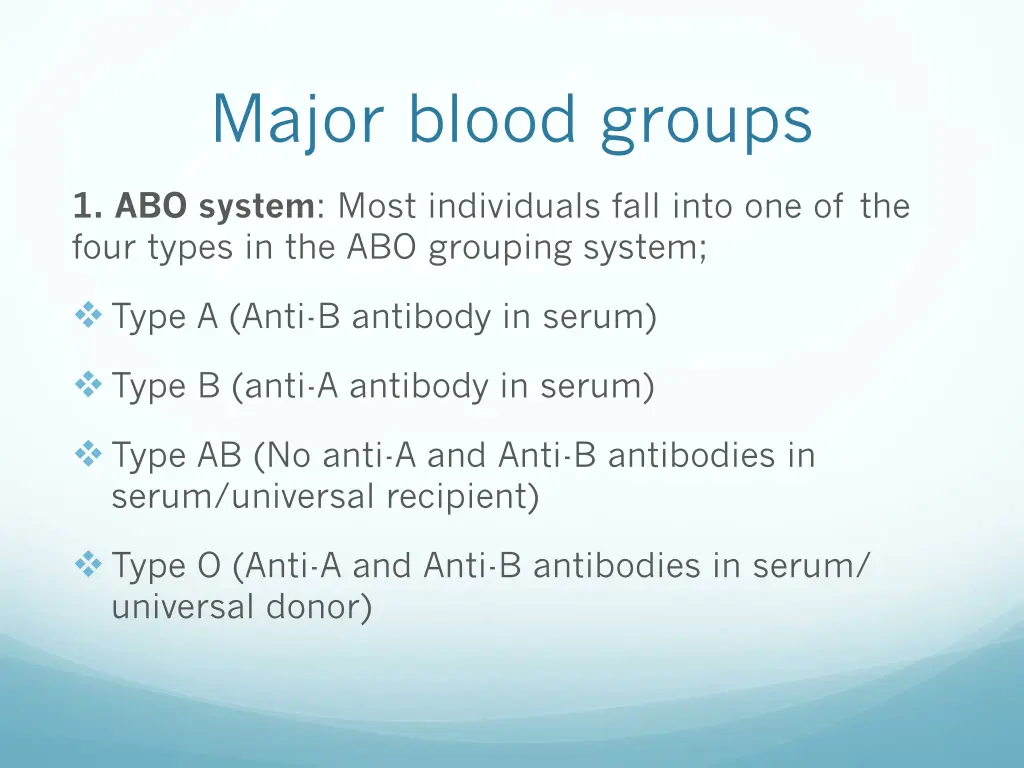 Major blood groups

1. ABO system: Most individuals fall into one of the four types in the ABO grouping system;

❖ Type A (Anti-B antibody in serum)

❖ Type B (anti-A antibody in serum)

❖ Type AB (No anti-A and Anti-B antibodies in serum/universal recipient)

❖ Type O (Anti-A and Anti-B antibodies in serum/ universal donor)